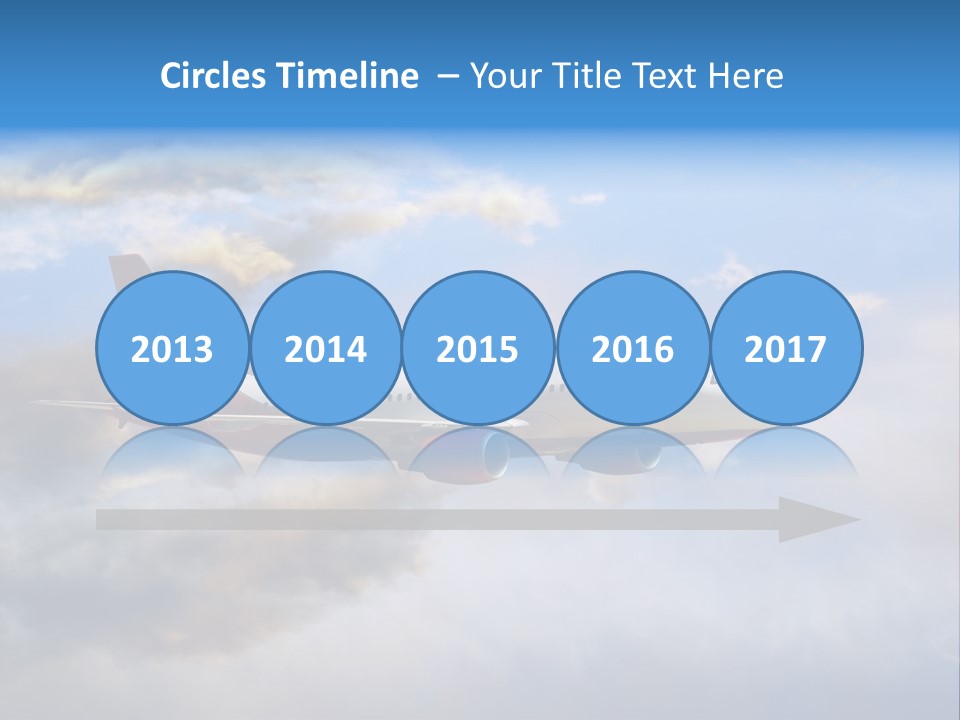 Circles Timeline – Your Title Text Here

2013

2014

2015

2016

2017